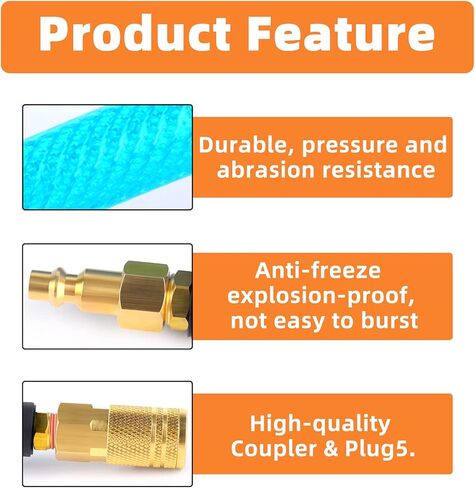 Product Feature

Durable, pressure and abrasion resistance

Anti-freeze explosion-proof, not easy to burst

High-quality Coupler & Plug5.